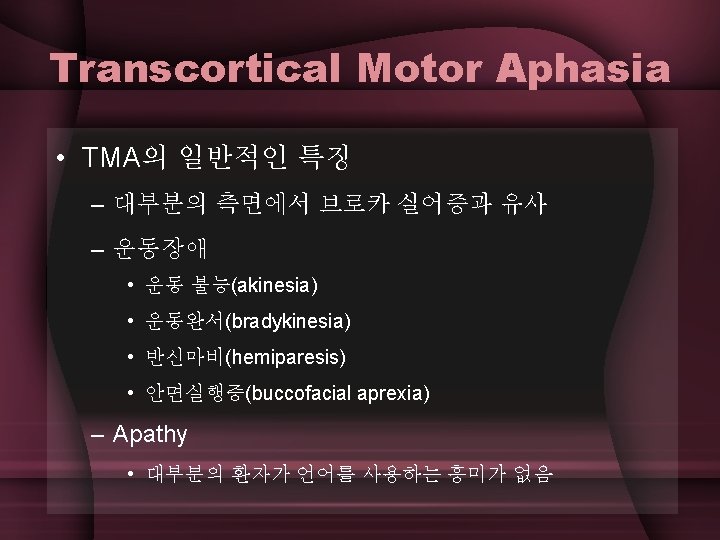 Transcortical Motor Aphasia

• TMA의 일반적인 특징

– 대부분의 측면에서 브로카 실어증과 유사

– 운동장애

• 운동 불능(akinesia)

• 운동완서(bradykinesia)

• 반신마비(hemiparesis)

• 안면실행증(buccofacial aprexia)

– Apathy

• 대부분의 환자가 언어를 사용하는 흥미가 없음